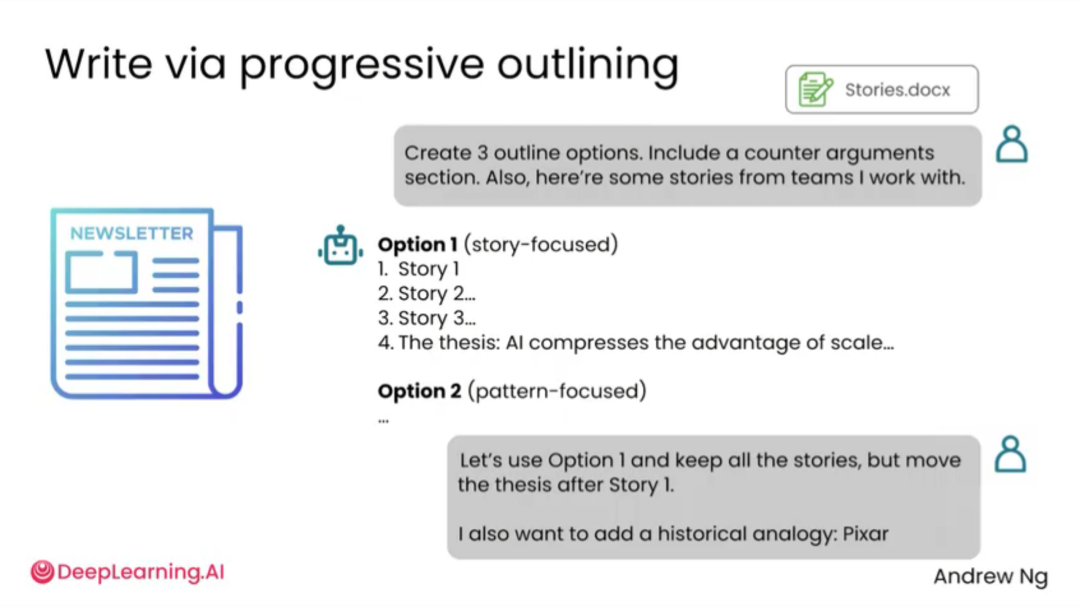 Write via progressive outlining

Stories.docx

Create 3 outline options. Include a counter arguments section. Also, here're some stories from teams I work with.

NEWSLETTER

**Option 1** (story-focused)
1. Story 1
2. Story 2...
3. Story 3...
4. The thesis: AI compresses the advantage of scale...

**Option 2** (pattern-focused)
...

Let's use Option 1 and keep all the stories, but move the thesis after Story 1.

I also want to add a historical analogy: Pixar

DeepLearning.AI

Andrew Ng